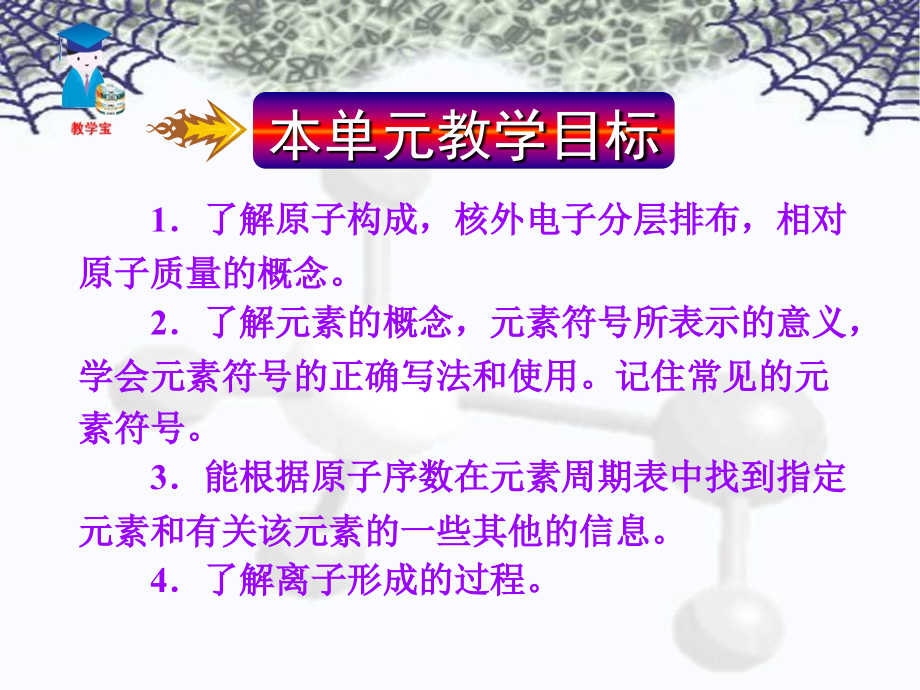 教学宝

本单元教学目标

1．了解原子构成，核外电子分层排布，相对原子质量的概念。

2．了解元素的概念，元素符号所表示的意义，学会元素符号的正确写法和使用。记住常见的元素符号。

3．能根据原子序数在元素周期表中找到指定元素和有关该元素的一些其他的信息。

4．了解离子形成的过程。